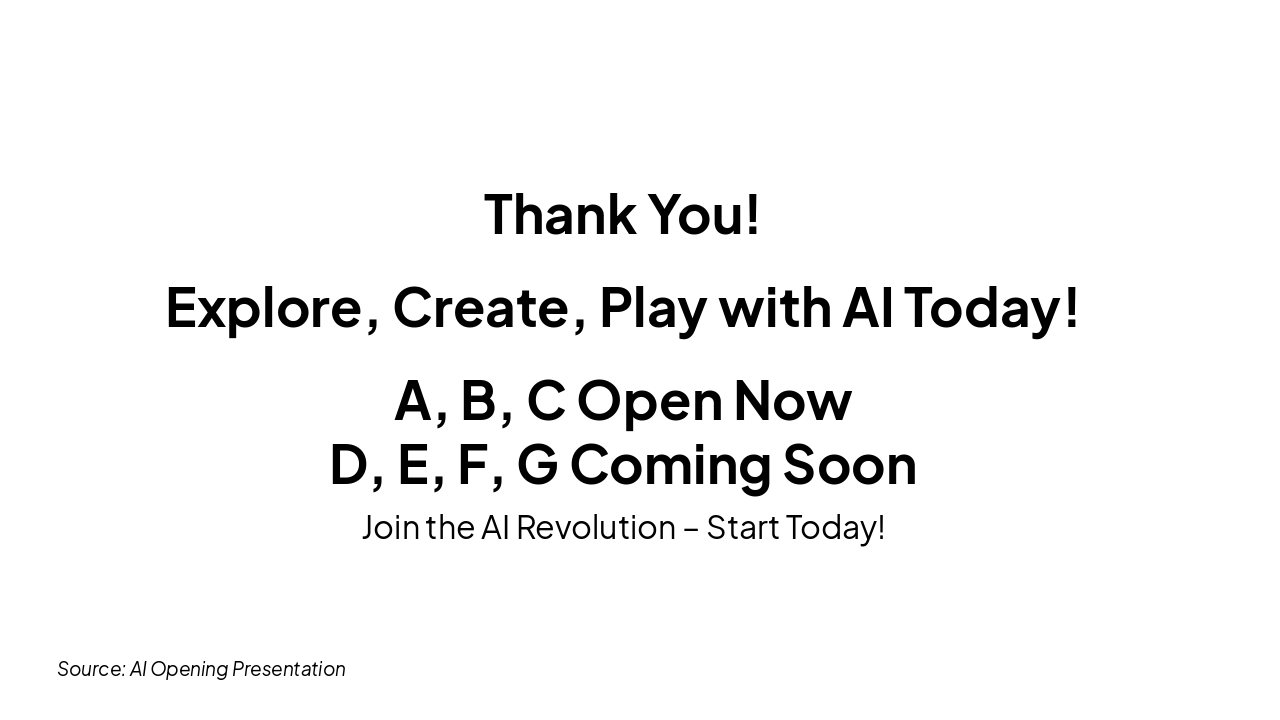 Thank You!

Explore, Create, Play with AI Today!

A, B, C Open Now
D, E, F, G Coming Soon

Join the AI Revolution – Start Today!

Source: AI Opening Presentation